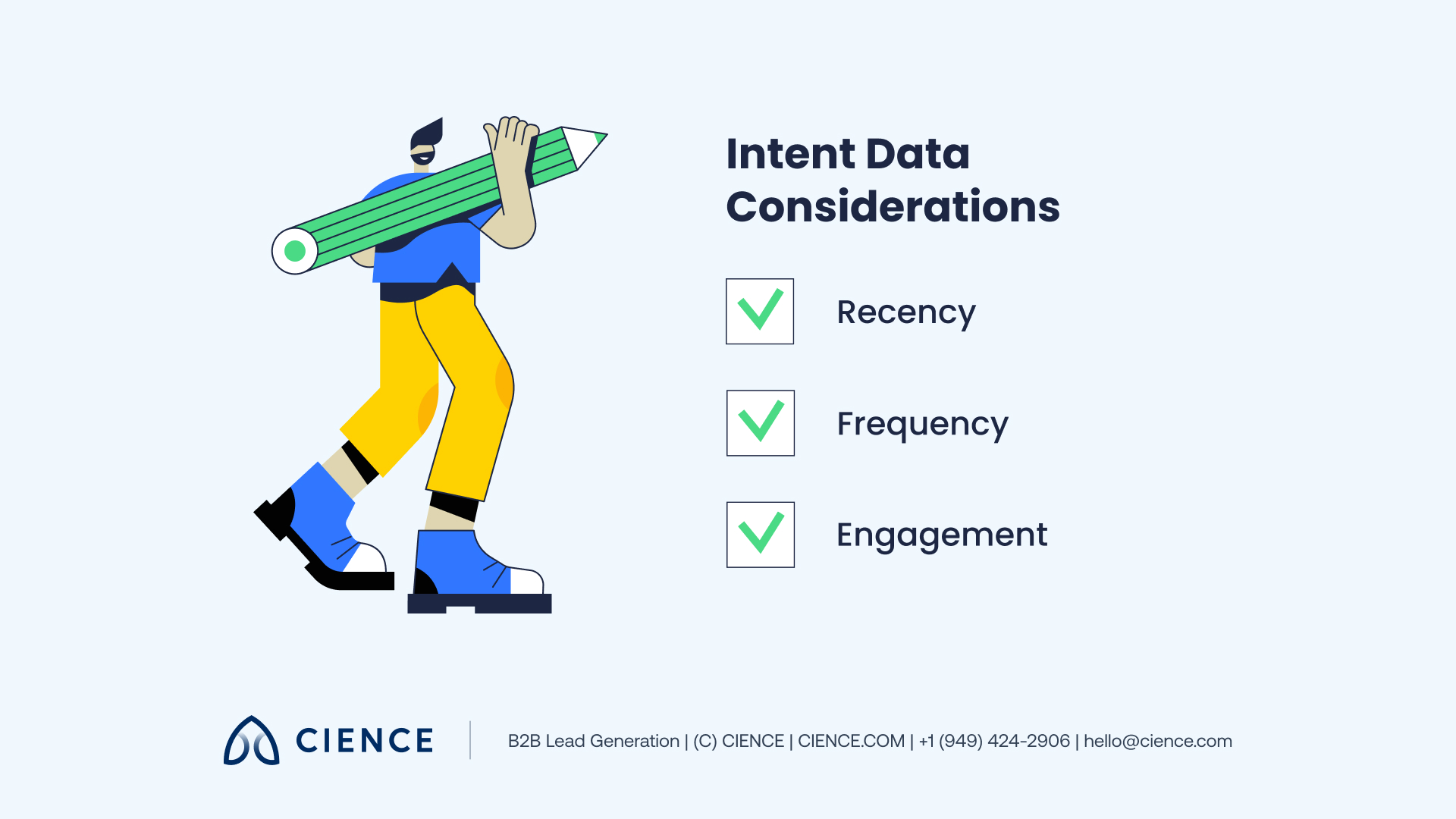 Intent Data Considerations

Recency

Frequency

Engagement

CIENCE

B2B Lead Generation | (C) CIENCE | CIENCE.COM | +1 (949) 424-2906 | hello@cience.com